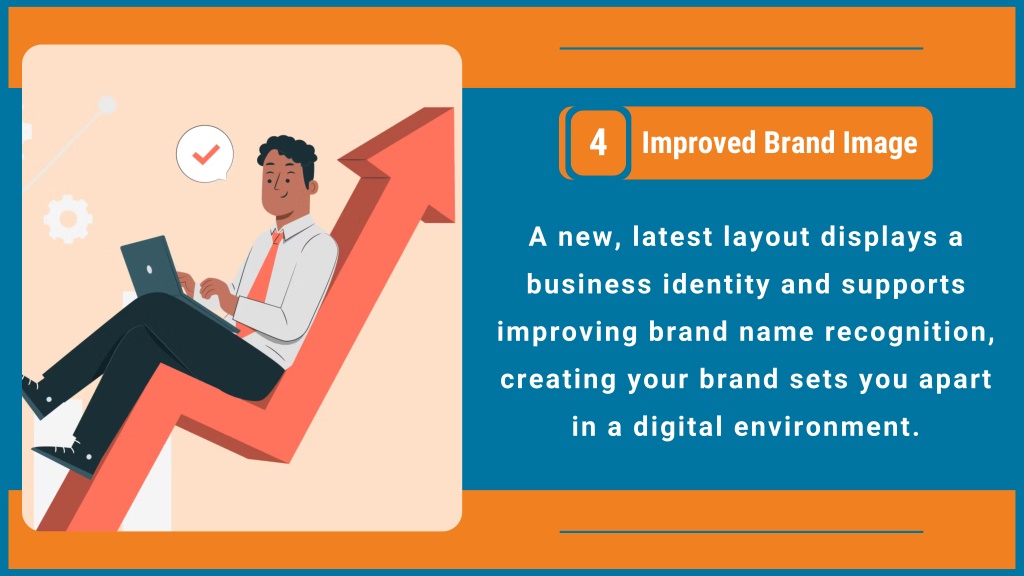 4 Improved Brand Image

A new, latest layout displays a business identity and supports improving brand name recognition, creating your brand sets you apart in a digital environment.